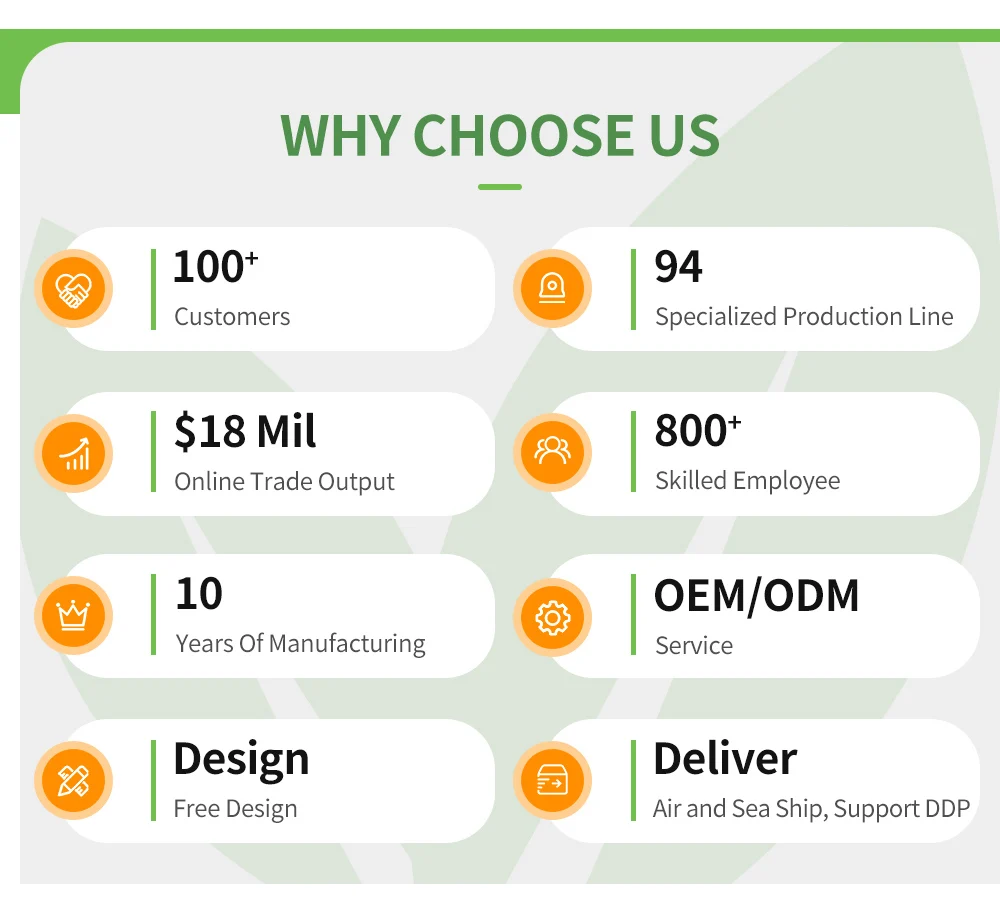 WHY CHOOSE US

100+
Customers

94
Specialized Production Line

$18 Mil
Online Trade Output

800+
Skilled Employee

10
Years Of Manufacturing

OEM/ODM
Service

Design
Free Design

Deliver
Air and Sea Ship, Support DDP